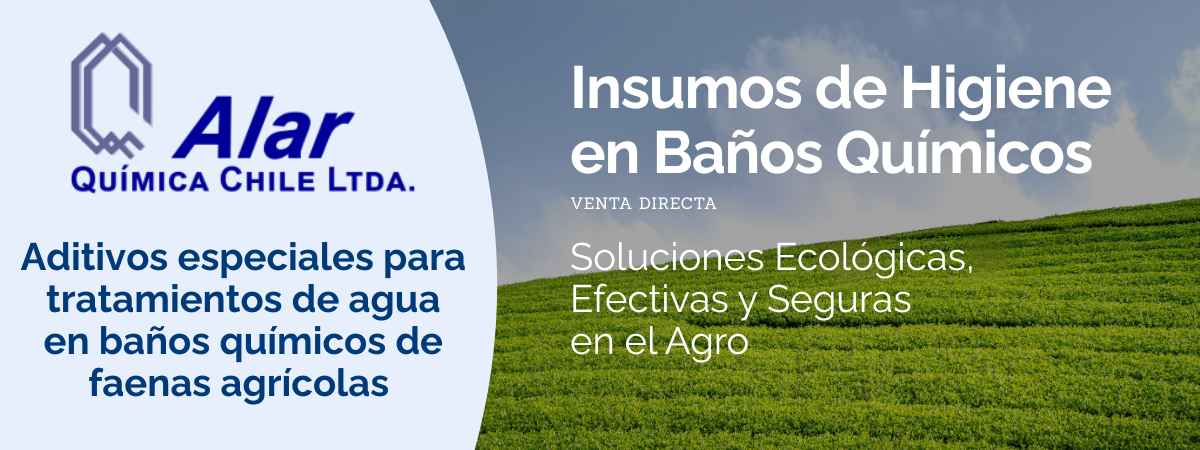 Alar
QUÍMICA CHILE LTDA.

Aditivos especiales para tratamientos de agua en baños químicos de faenas agrícolas

Insumos de Higiene en Baños Químicos

VENTA DIRECTA

Soluciones Ecológicas, Efectivas y Seguras en el Agro